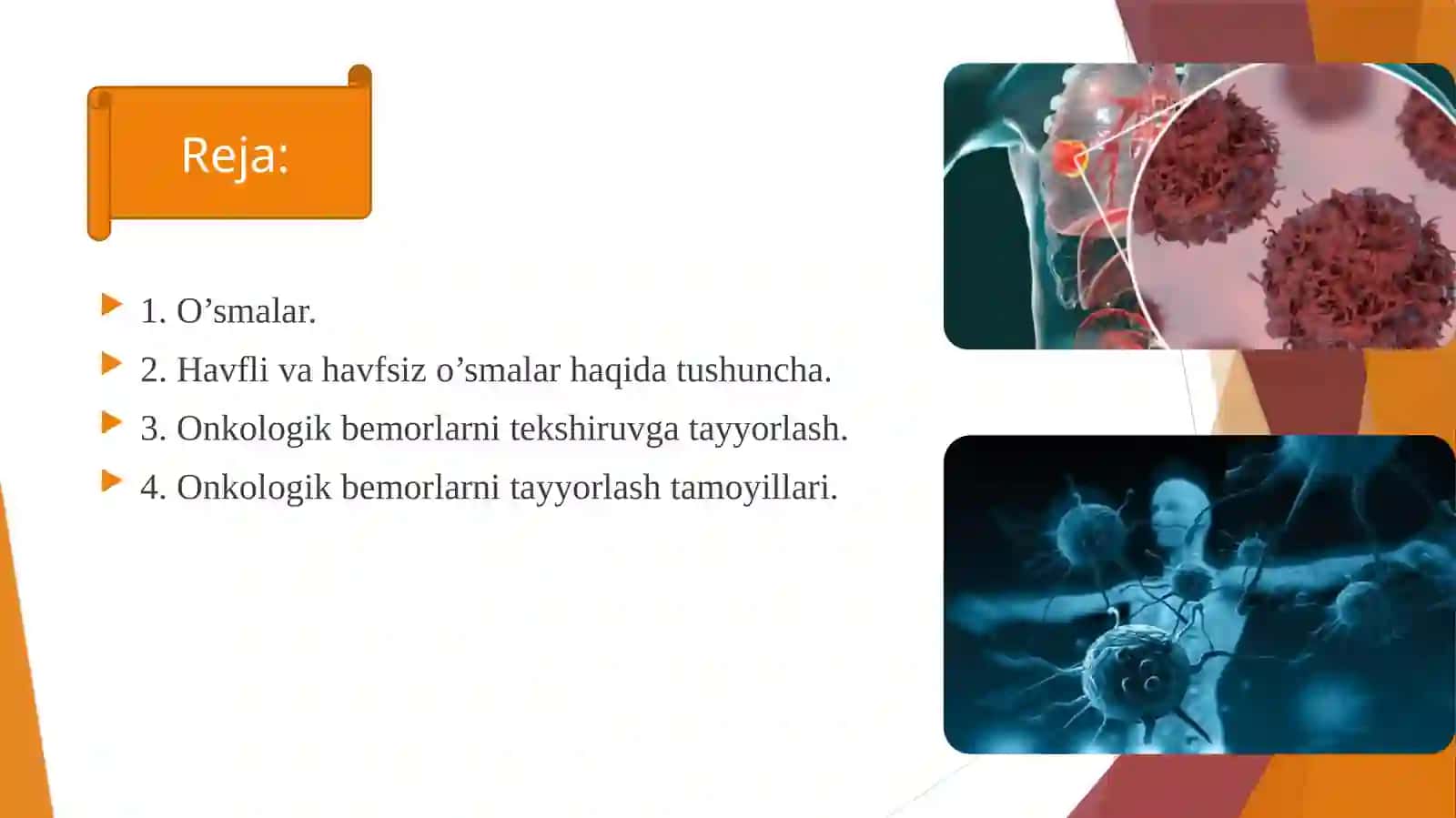 Reja:

1. O’smalar.
2. Havfli va havfsiz o’smalar haqida tushuncha.
3. Onkologik bemorlarni tekshiruvga tayyorlash.
4. Onkologik bemorlarni tayyorlash tamoyillari.